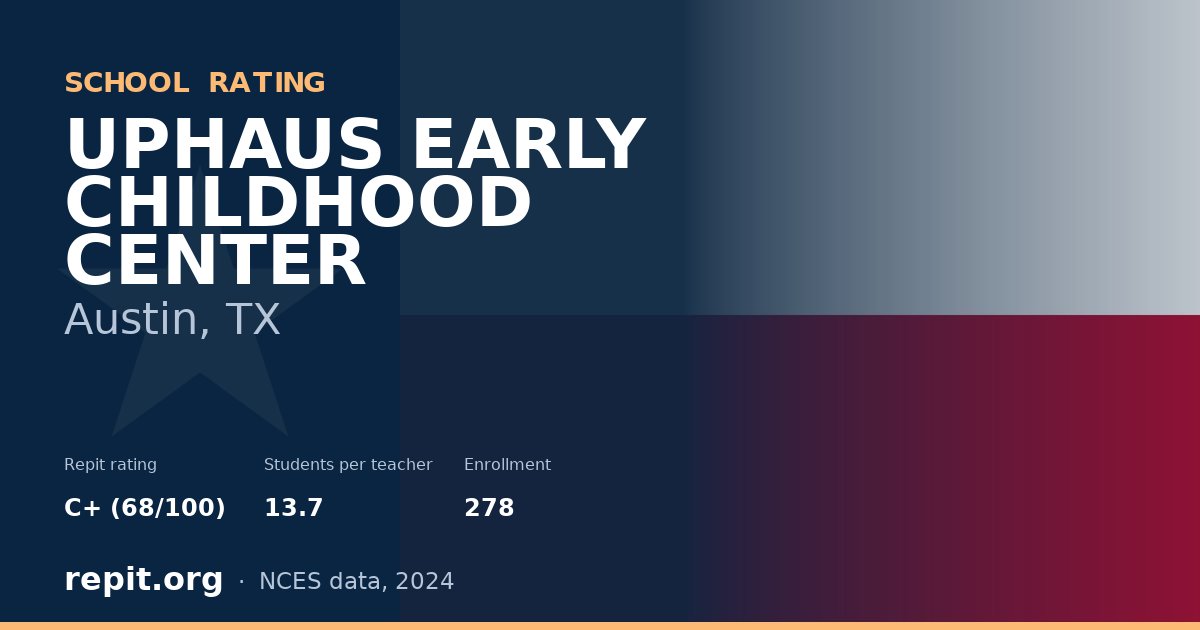 SCHOOL RATING

UPHAUS EARLY CHILDHOOD CENTER

Austin, TX

Repit rating
C+ (68/100)

Students per teacher
13.7

Enrollment
278

repit.org · NCES data, 2024